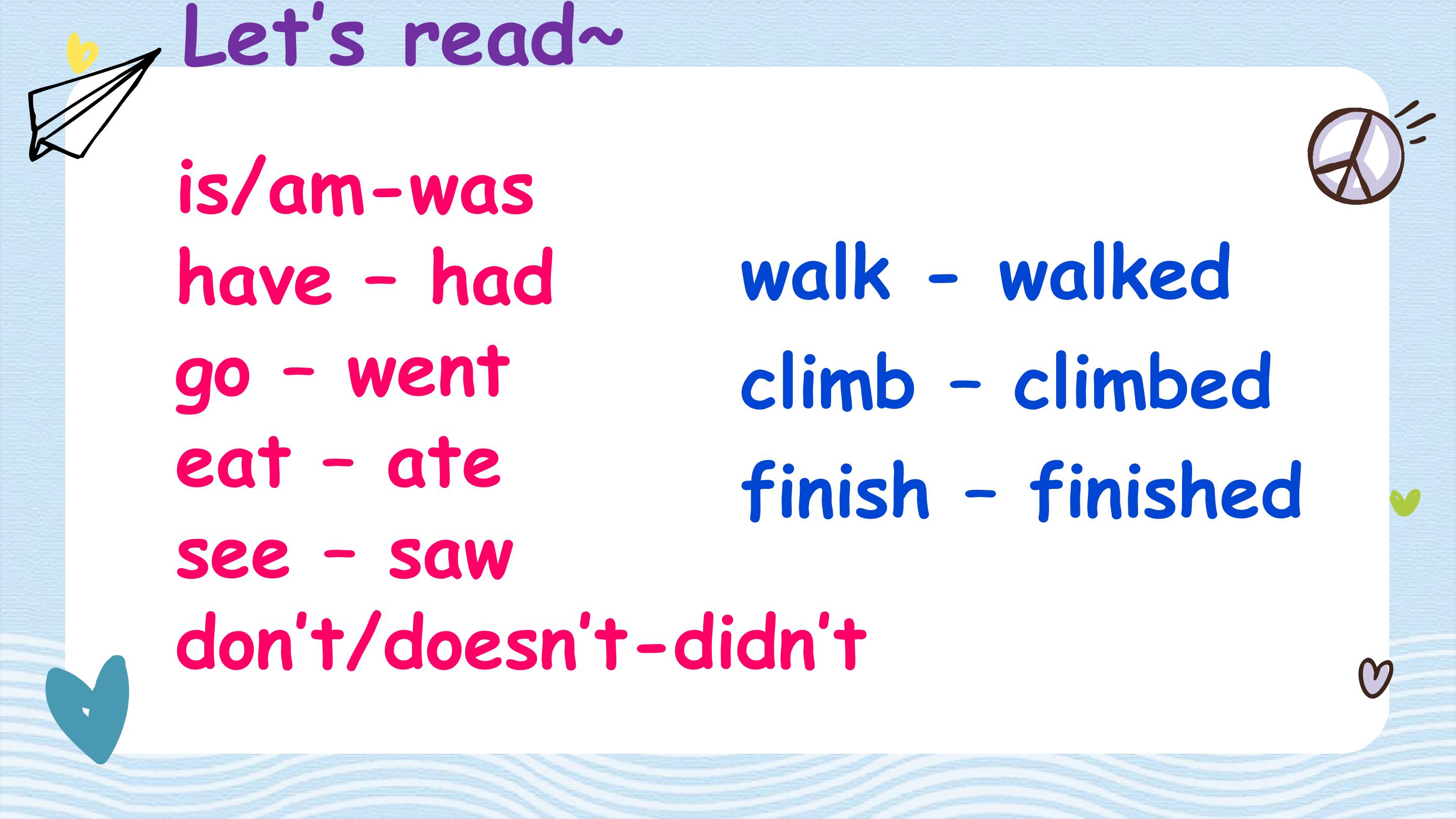 Let's read~

is/am-was
have - had
go - went
eat - ate
see - saw
don't/doesn't-didn't

walk - walked
climb - climbed
finish - finished